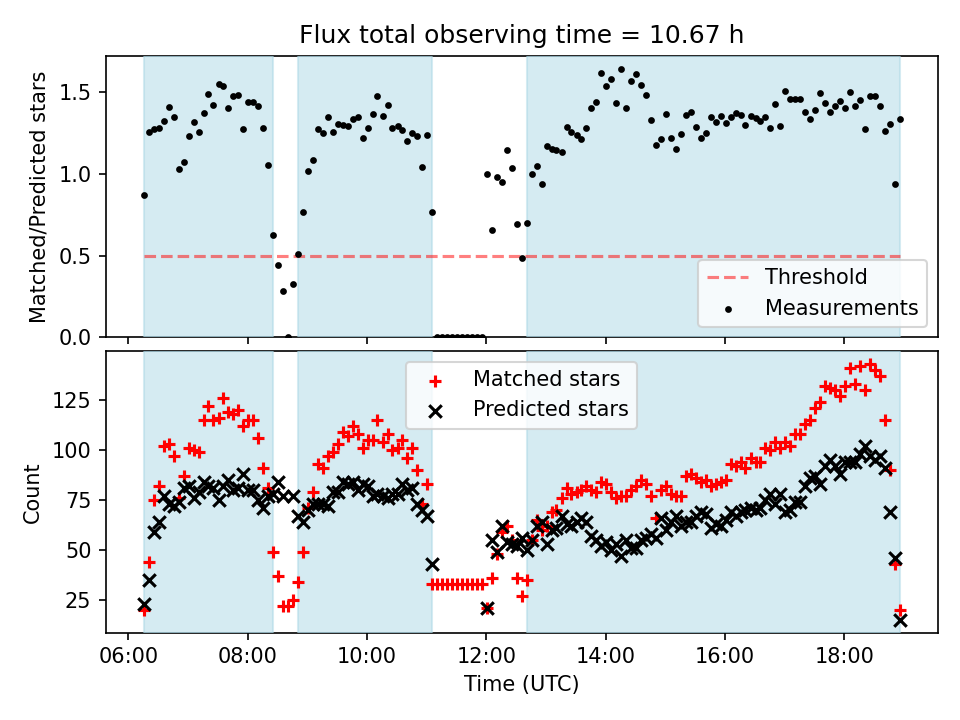 Flux total observing time = 10.67 h

Matched/Predicted stars

1.5
1.0
0.5
0.0

Threshold
Measurements

Count

125
100
75
50
25

Matched stars
Predicted stars

06:00
08:00
10:00
12:00
14:00
16:00
18:00

Time (UTC)